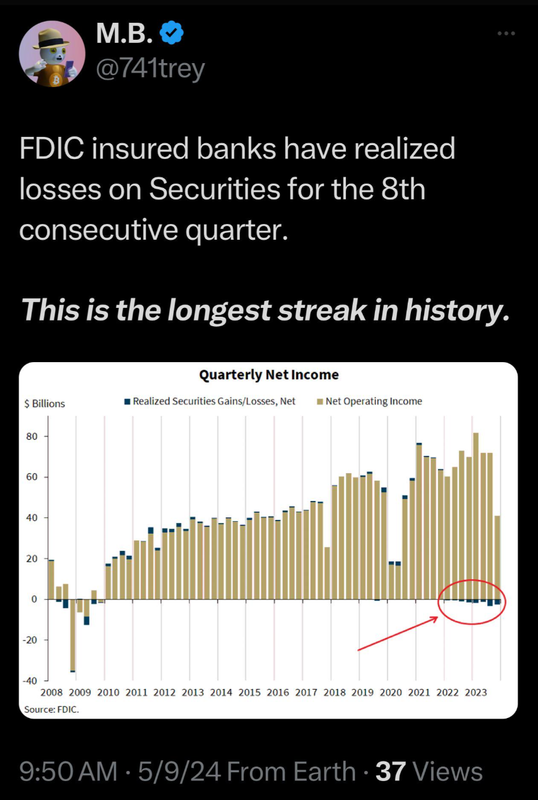 M.B.
@741trey

FDIC insured banks have realized losses on Securities for the 8th consecutive quarter.

This is the longest streak in history.

Quarterly Net Income

$ Billions

Realized Securities Gains/Losses, Net
Net Operating Income

80
60
40
20
0
-20
-40

2008 2009 2010 2011 2012 2013 2014 2015 2016 2017 2018 2019 2020 2021 2022 2023

Source: FDIC.

9:50 AM · 5/9/24 From Earth · 37 Views